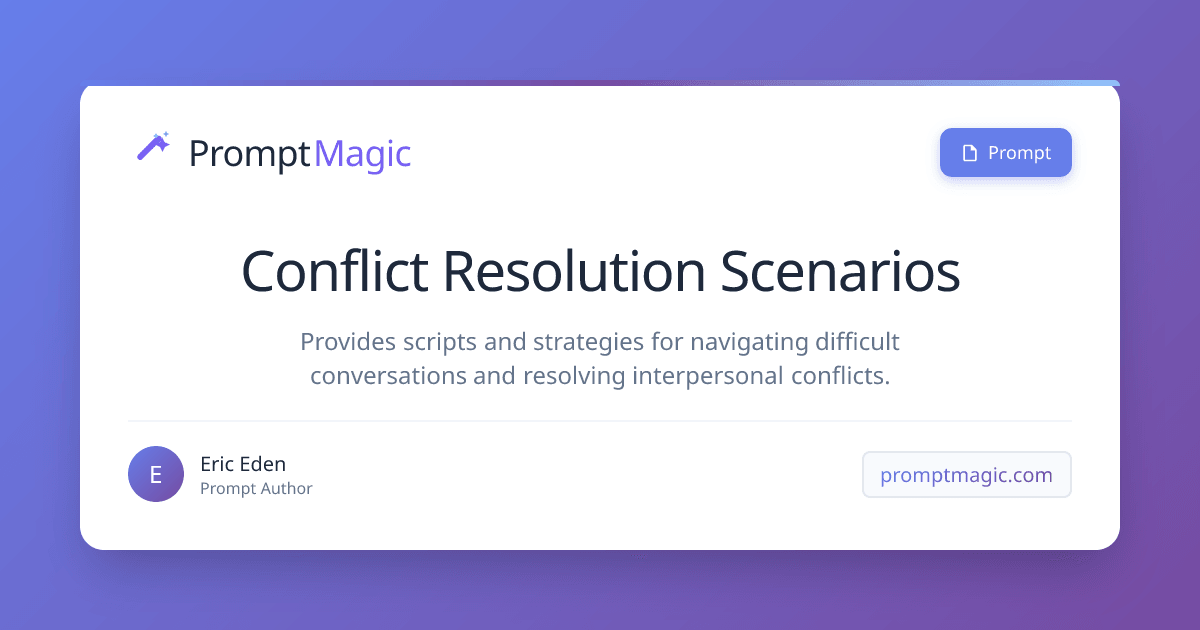 PromptMagic

Prompt

Conflict Resolution Scenarios

Provides scripts and strategies for navigating difficult conversations and resolving interpersonal conflicts.

E

Eric Eden
Prompt Author

promptmagic.com